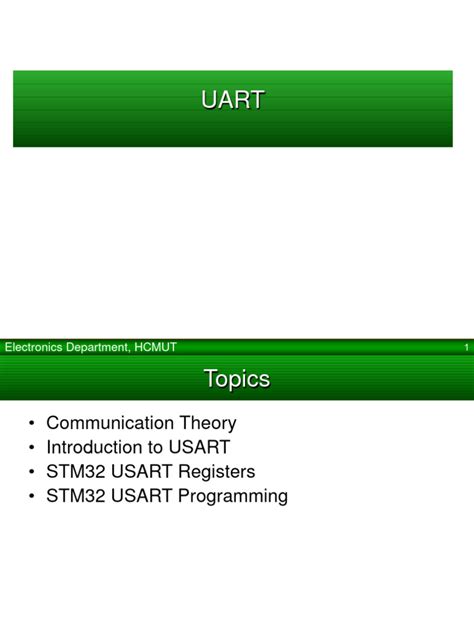 UART

Electronics Department, HCMUT 1

Topics

• Communication Theory
• Introduction to USART
• STM32 USART Registers
• STM32 USART Programming